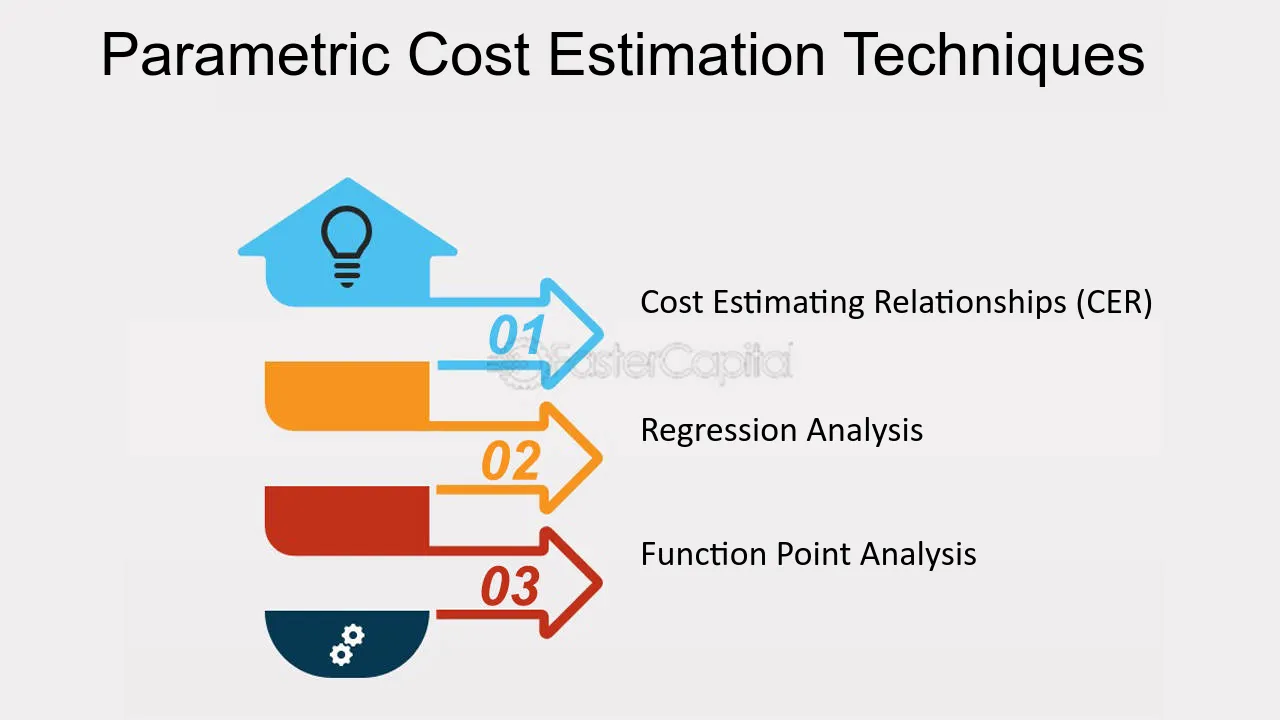 Parametric Cost Estimation Techniques

01

Cost Estimating Relationships (CER)

02

Regression Analysis

03

Function Point Analysis

FasterCapital